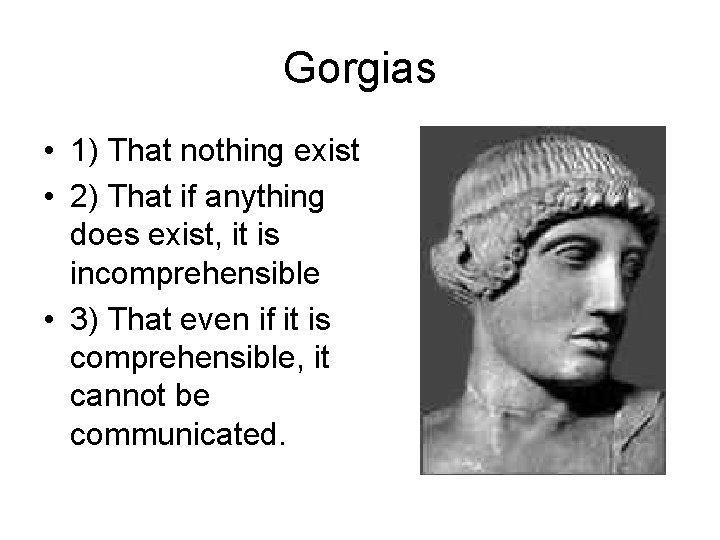 Gorgias

• 1) That nothing exist
• 2) That if anything does exist, it is incomprehensible
• 3) That even if it is comprehensible, it cannot be communicated.